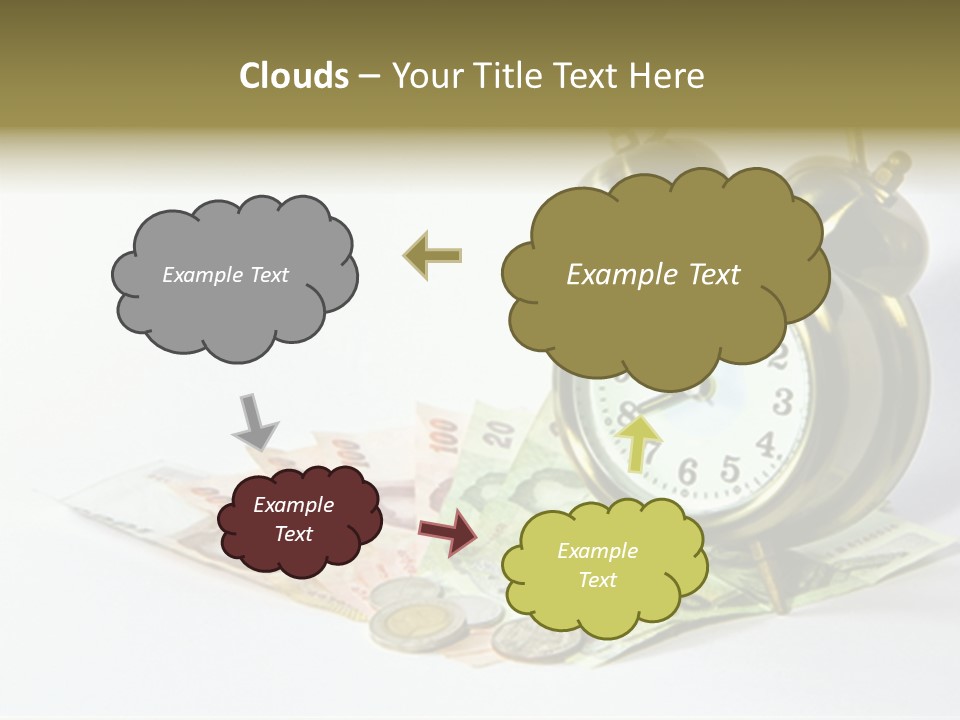 Clouds – Your Title Text Here

Example Text

Example Text

Example Text

Example Text